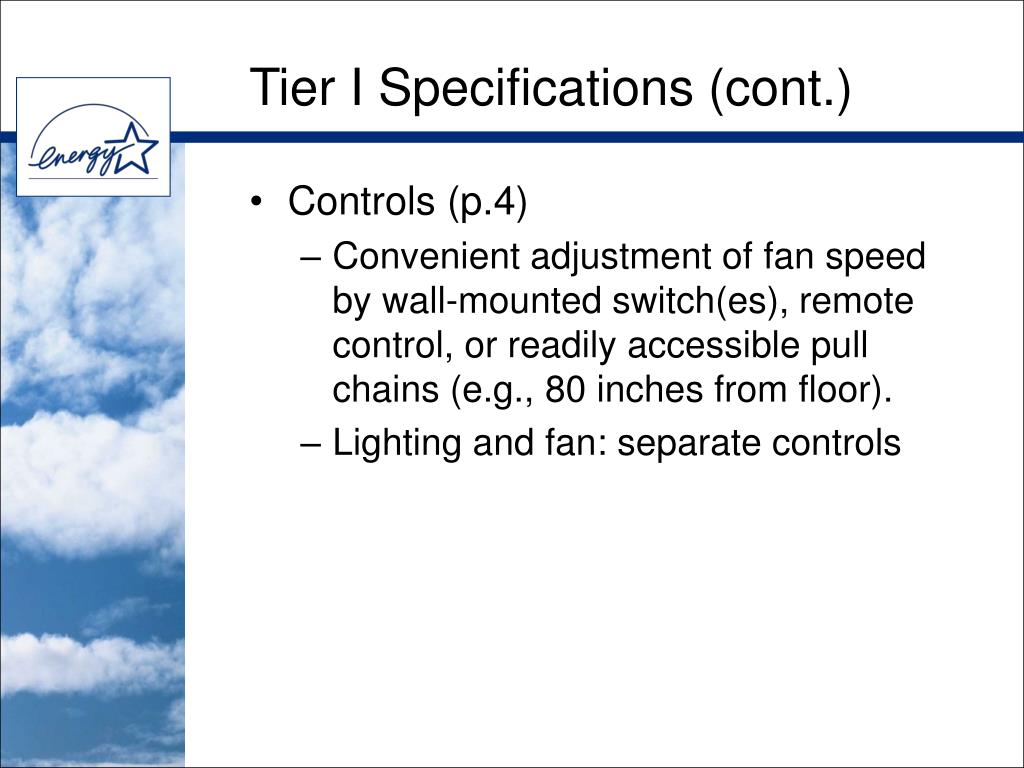 energy

Tier I Specifications (cont.)

• Controls (p.4)
– Convenient adjustment of fan speed by wall-mounted switch(es), remote control, or readily accessible pull chains (e.g., 80 inches from floor).
– Lighting and fan: separate controls